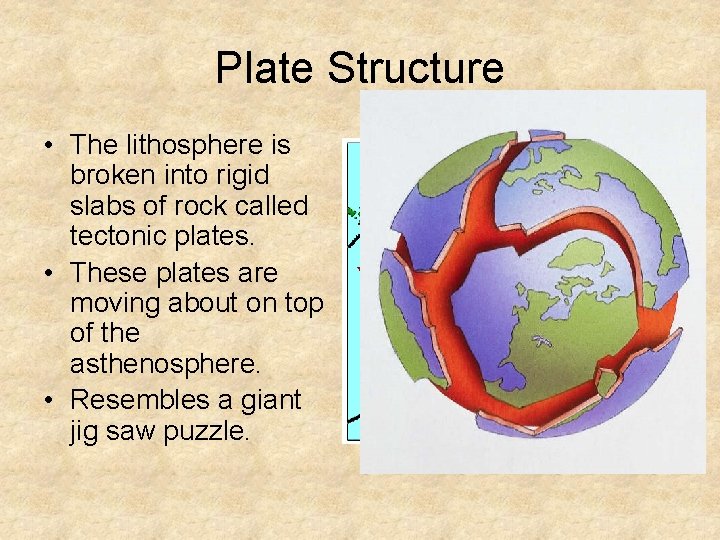 Plate Structure

• The lithosphere is broken into rigid slabs of rock called tectonic plates.
• These plates are moving about on top of the asthenosphere.
• Resembles a giant jig saw puzzle.